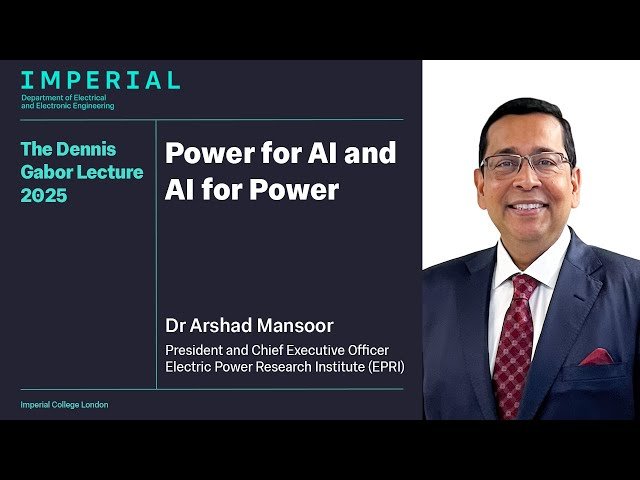 IMPERIAL
Department of Electrical and Electronic Engineering

The Dennis Gabor Lecture 2025

Power for AI and AI for Power

Dr Arshad Mansoor
President and Chief Executive Officer
Electric Power Research Institute (EPRI)

Imperial College London